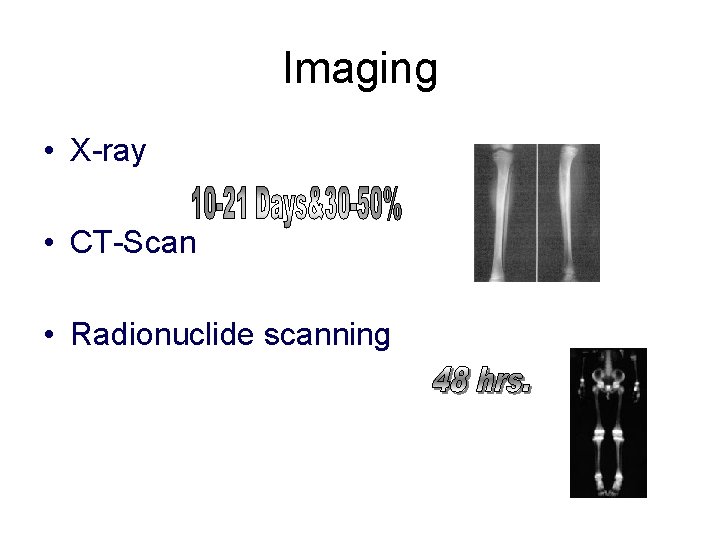 Imaging

• X-ray

10-21 Days&30-50%

• CT-Scan

• Radionuclide scanning

48 hrs.